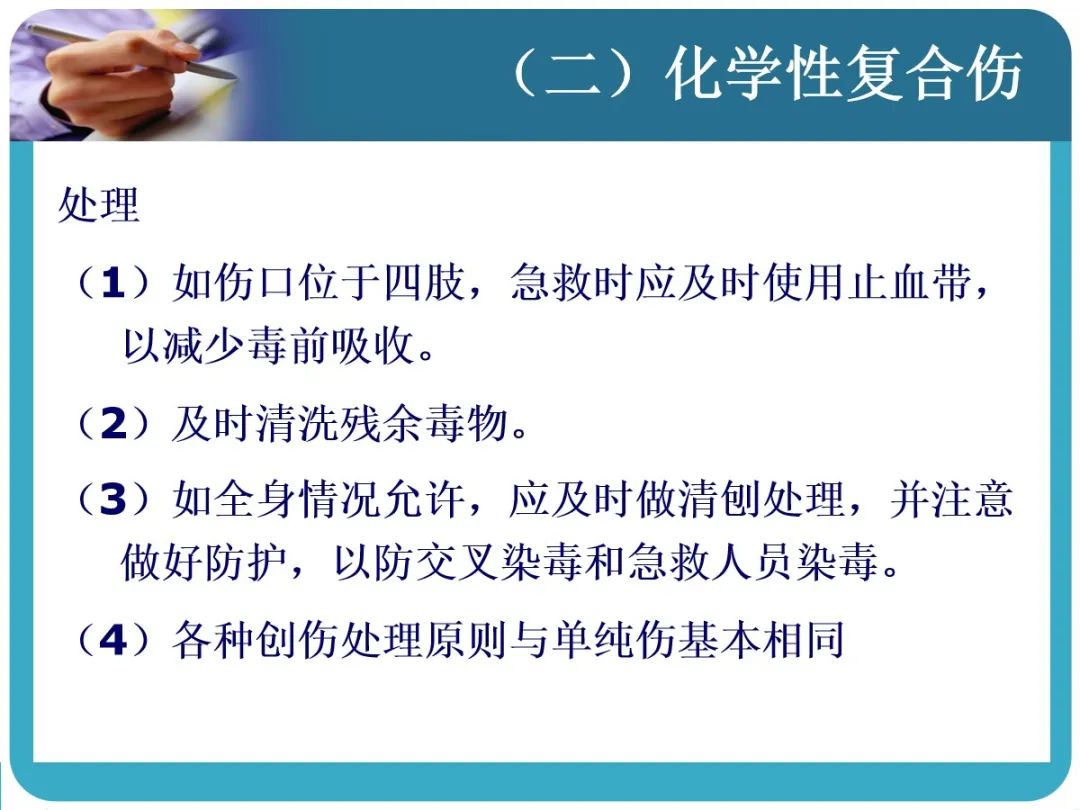 （二）化学性复合伤

处理

（1）如伤口位于四肢，急救时应及时使用止血带，以减少毒前吸收。

（2）及时清洗残余毒物。

（3）如全身情况允许，应及时做清刨处理，并注意做好防护，以防交叉染毒和急救人员染毒。

（4）各种创伤处理原则与单纯伤基本相同